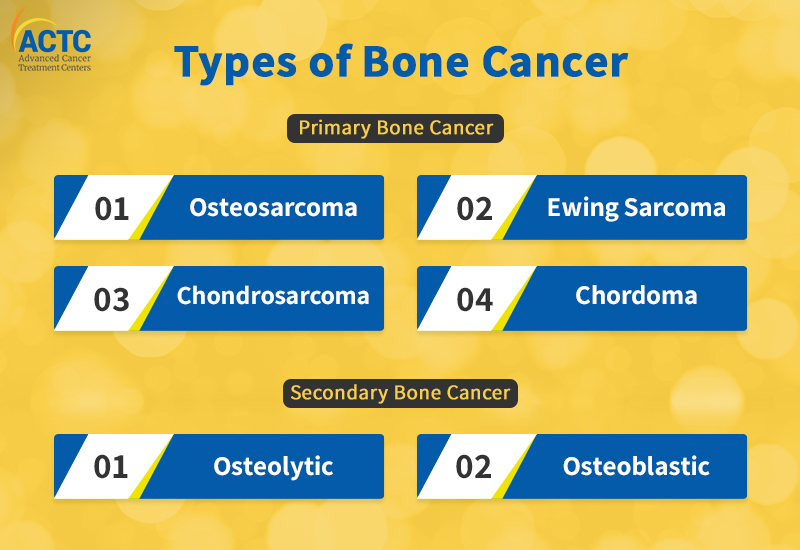 ACTC
Advanced Cancer
Treatment Centers

Types of Bone Cancer

Primary Bone Cancer

01 Osteosarcoma

02 Ewing Sarcoma

03 Chondrosarcoma

04 Chordoma

Secondary Bone Cancer

01 Osteolytic

02 Osteoblastic